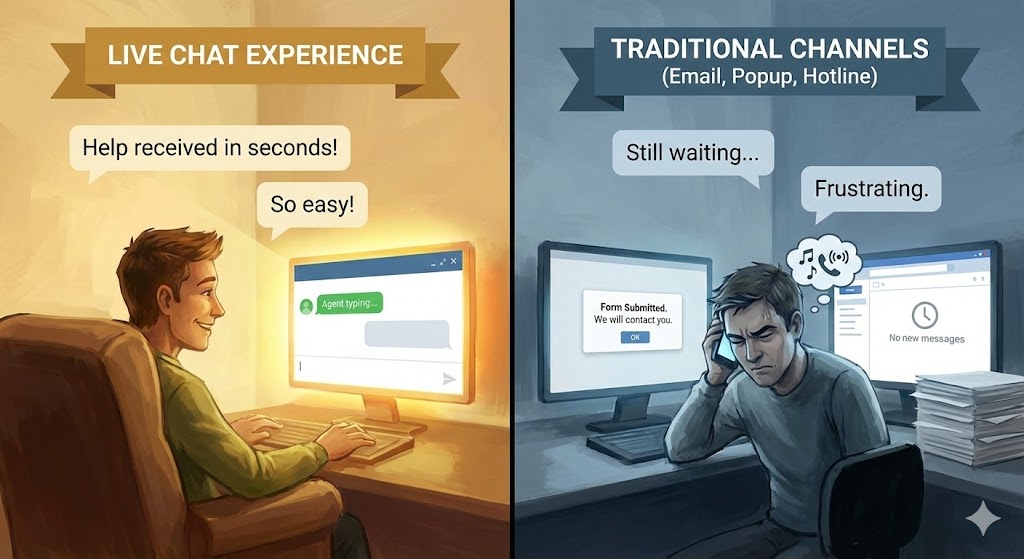 LIVE CHAT EXPERIENCE

Help received in seconds!

So easy!

Agent typing...

TRADITIONAL CHANNELS
(Email, Popup, Hotline)

Still waiting...

Frustrating.

Form Submitted.
We will contact you.
OK

No new messages